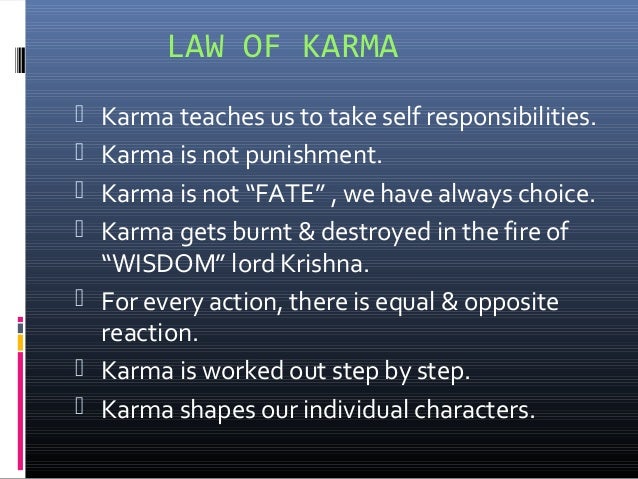 LAW OF KARMA

 Karma teaches us to take self responsibilities.
 Karma is not punishment.
 Karma is not “FATE” , we have always choice.
 Karma gets burnt & destroyed in the fire of “WISDOM” lord Krishna.
 For every action, there is equal & opposite reaction.
 Karma is worked out step by step.
 Karma shapes our individual characters.